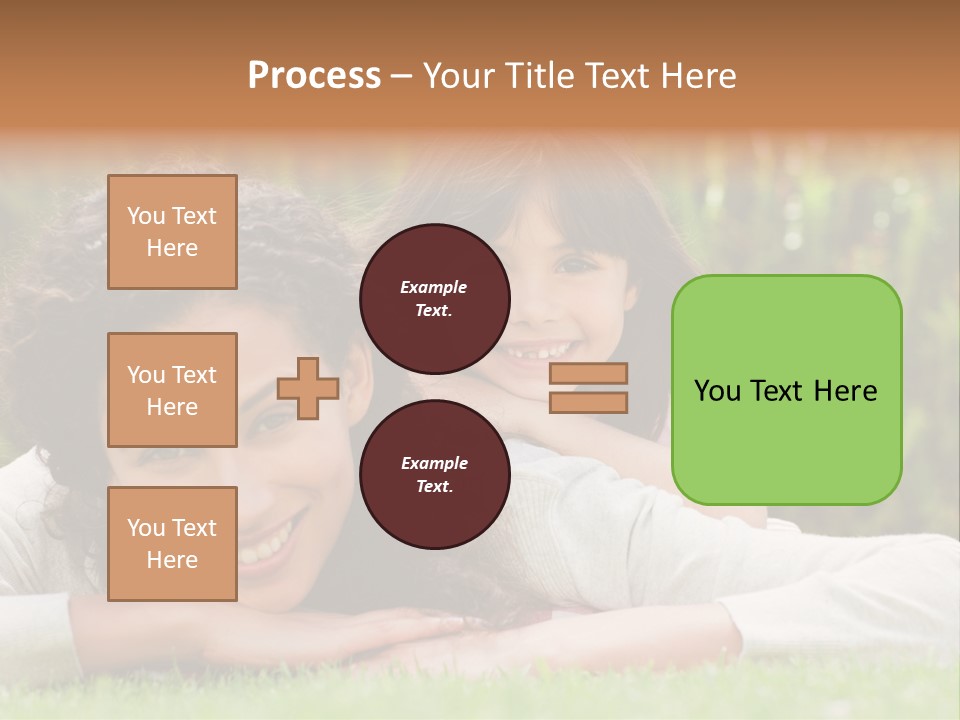 Process – Your Title Text Here

You Text Here

You Text Here

You Text Here

Example Text.

Example Text.

You Text Here